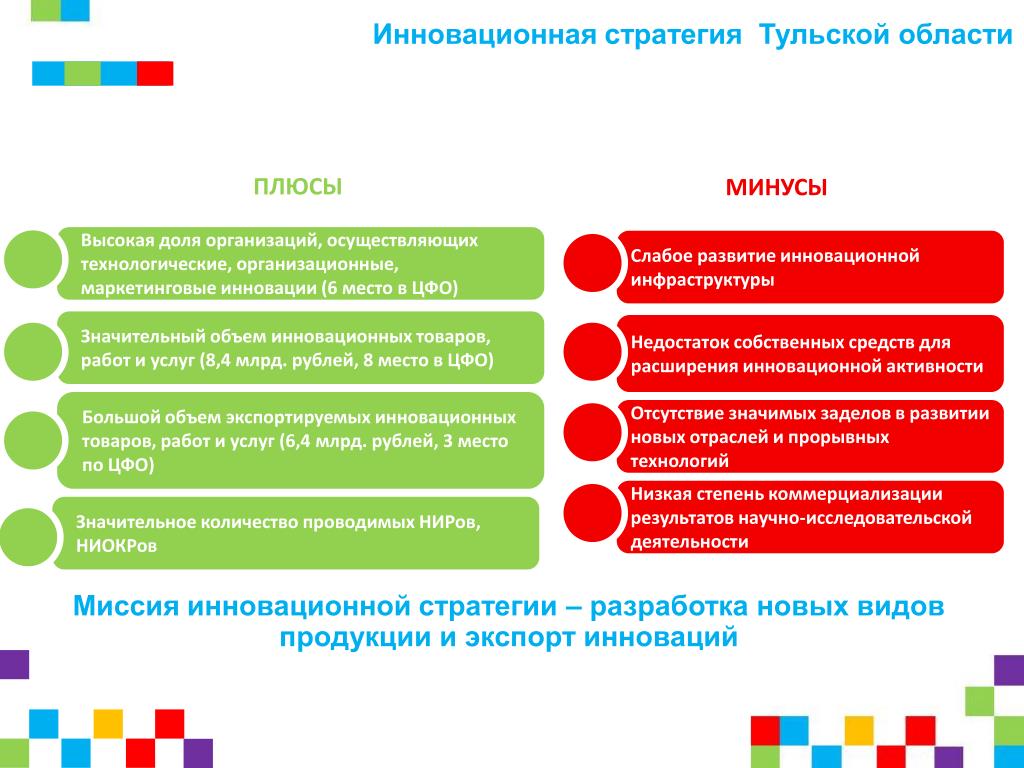 Инновационная стратегия Тульской области

ПЛЮСЫ

Высокая доля организаций, осуществляющих технологические, организационные, маркетинговые инновации (6 место в ЦФО)

Значительный объем инновационных товаров, работ и услуг (8,4 млрд. рублей, 8 место в ЦФО)

Большой объем экспортируемых инновационных товаров, работ и услуг (6,4 млрд. рублей, 3 место по ЦФО)

Значительное количество проводимых НИРов, НИОКРов

МИНУСЫ

Слабое развитие инновационной инфраструктуры

Недостаток собственных средств для расширения инновационной активности

Отсутствие значимых заделов в развитии новых отраслей и прорывных технологий

Низкая степень коммерциализации результатов научно-исследовательской деятельности

Миссия инновационной стратегии – разработка новых видов продукции и экспорт инноваций